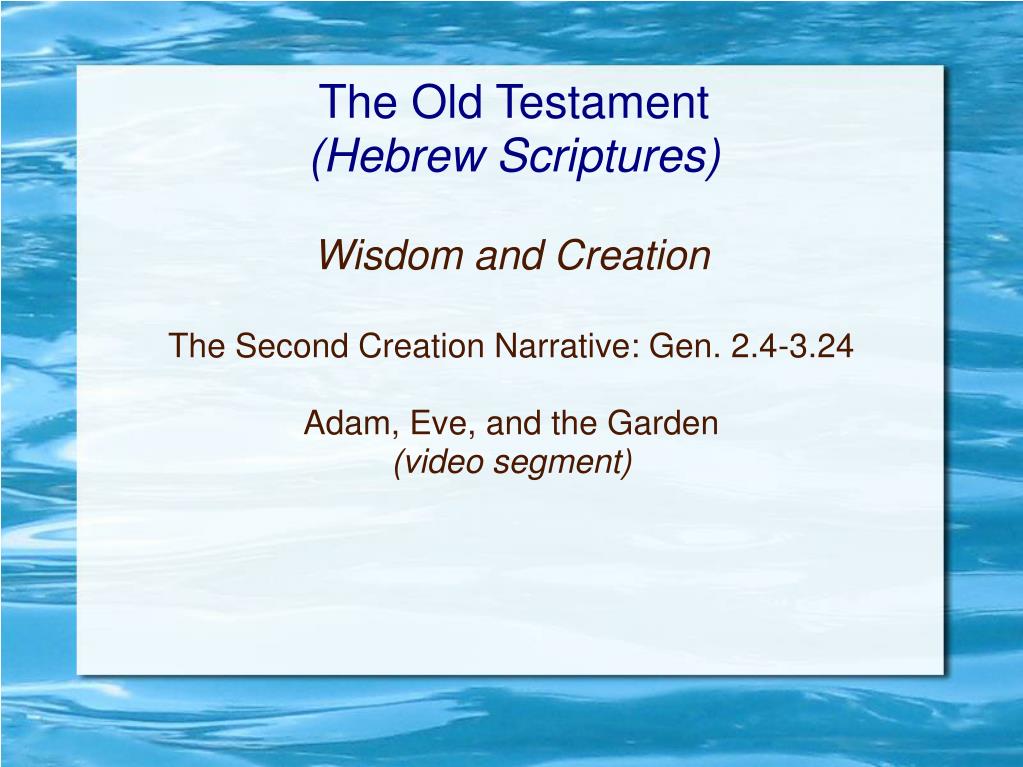 The Old Testament
(Hebrew Scriptures)

Wisdom and Creation

The Second Creation Narrative: Gen. 2.4-3.24

Adam, Eve, and the Garden
(video segment)